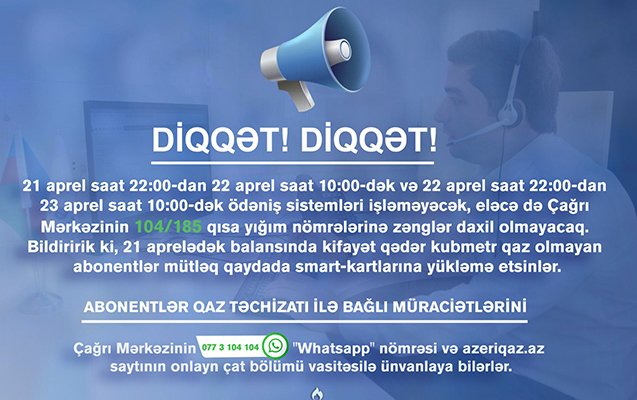 DİQQƏT! DİQQƏT!

21 aprel saat 22:00-dan 22 aprel saat 10:00-dək və 22 aprel saat 22:00-dan 23 aprel saat 10:00-dək ödəniş sistemləri işləməyəcək, eləcə də Çağrı Mərkəzinin 104/185 qısa yığım nömrələrinə zənglər daxil olmayacaq. Bildiririk ki, 21 aprelədək balansında kifayət qədər kubmetr qaz olmayan abonentlər mütləq qaydada smart-kartlarına yükləmə etsinlər.

ABONENTLƏR QAZ TƏCHİZATI İLƏ BAĞLI MÜRACİƏTLƏRİNİ

Çağrı Mərkəzinin 077 3 104 104 "Whatsapp" nömrəsi və azeriqaz.az saytının onlayn çat bölümü vasitəsilə ünvanlaya bilərlər.